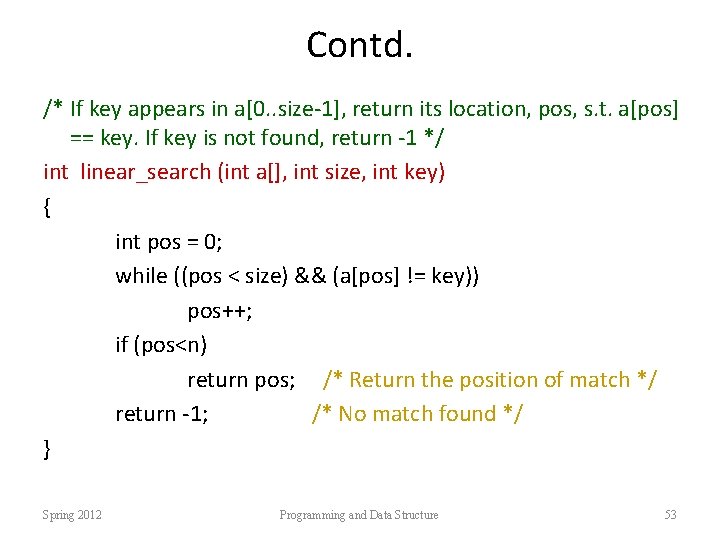 Contd.

/* If key appears in a[0..size-1], return its location, pos, s.t. a[pos] == key. If key is not found, return -1 */

int linear_search (int a[], int size, int key)

{

int pos = 0;

while ((pos < size) && (a[pos] != key))

pos++;

if (pos<n)

return pos; /* Return the position of match */

return -1; /* No match found */

}

Spring 2012

Programming and Data Structure

53